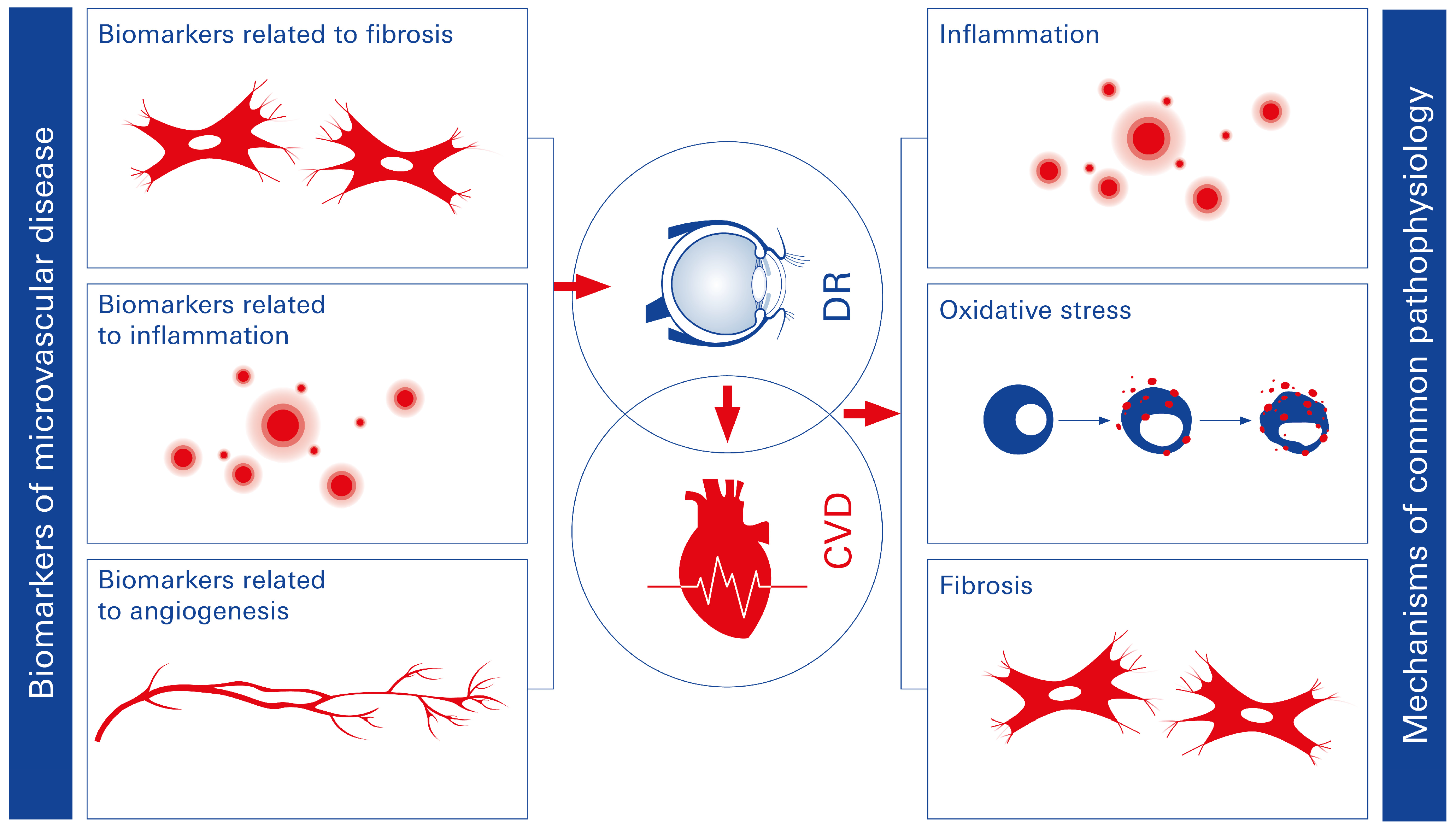 Biomarkers of microvascular disease

Biomarkers related to fibrosis

Biomarkers related to inflammation

Biomarkers related to angiogenesis

DR

CVD

Inflammation

Oxidative stress

Fibrosis

Mechanisms of common pathophysiology